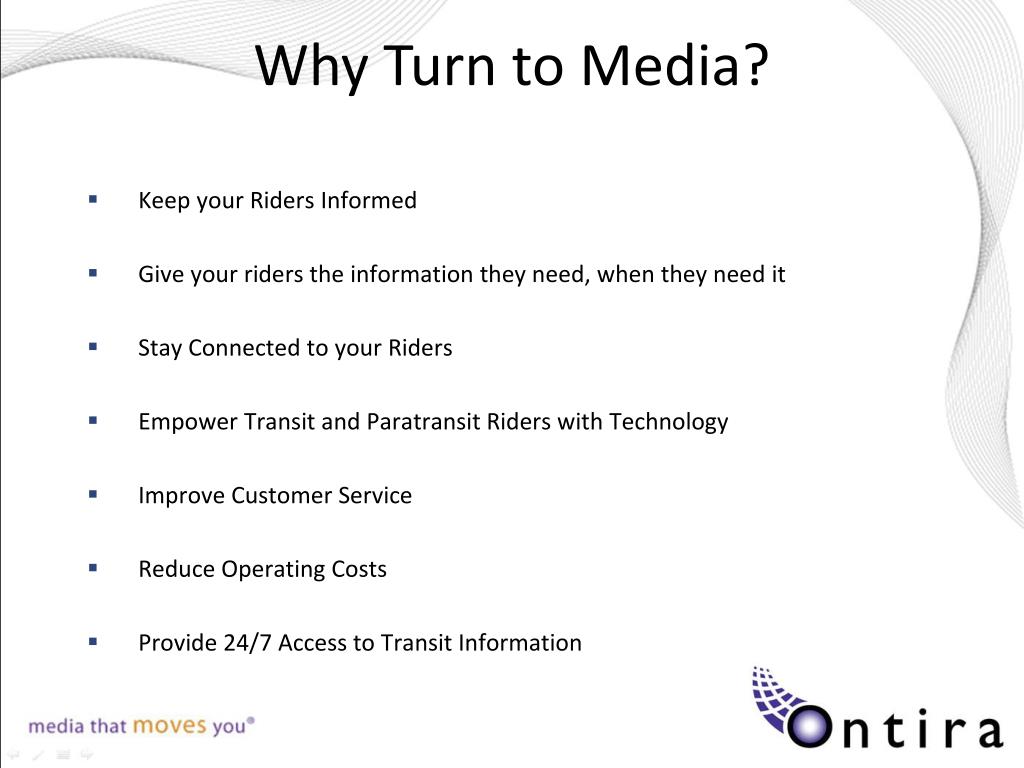 Why Turn to Media?

- Keep your Riders Informed
- Give your riders the information they need, when they need it
- Stay Connected to your Riders
- Empower Transit and Paratransit Riders with Technology
- Improve Customer Service
- Reduce Operating Costs
- Provide 24/7 Access to Transit Information

media that moves you®

Ontira